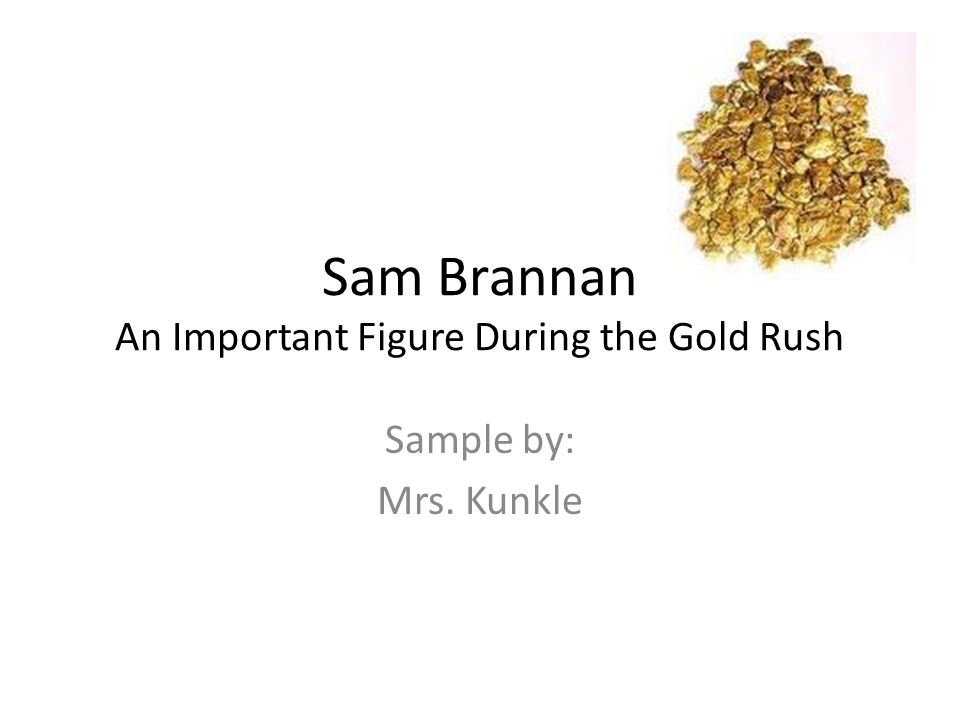 Sam Brannan
An Important Figure During the Gold Rush

Sample by:
Mrs. Kunkle